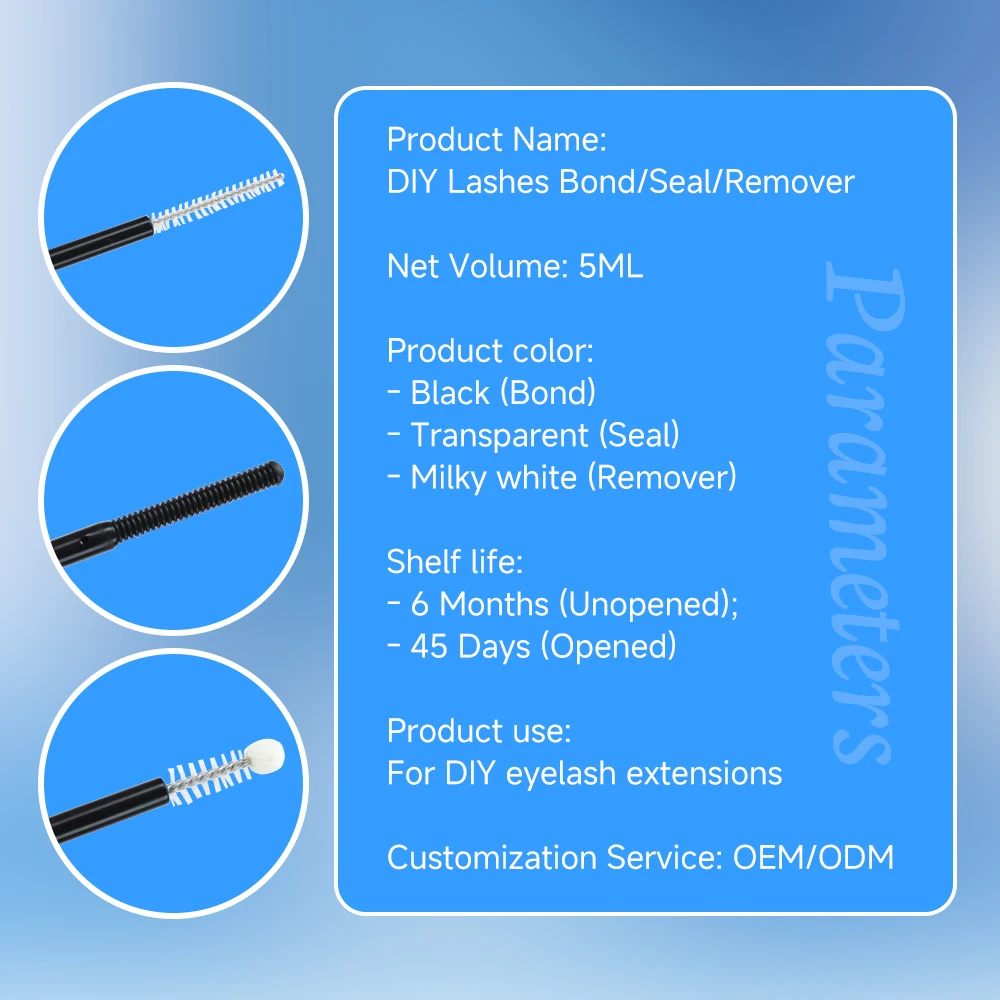 Product Name:
DIY Lashes Bond/Seal/Remover

Net Volume: 5ML

Product color:
- Black (Bond)
- Transparent (Seal)
- Milky white (Remover)

Shelf life:
- 6 Months (Unopened);
- 45 Days (Opened)

Product use:
For DIY eyelash extensions

Customization Service: OEM/ODM

Parameters